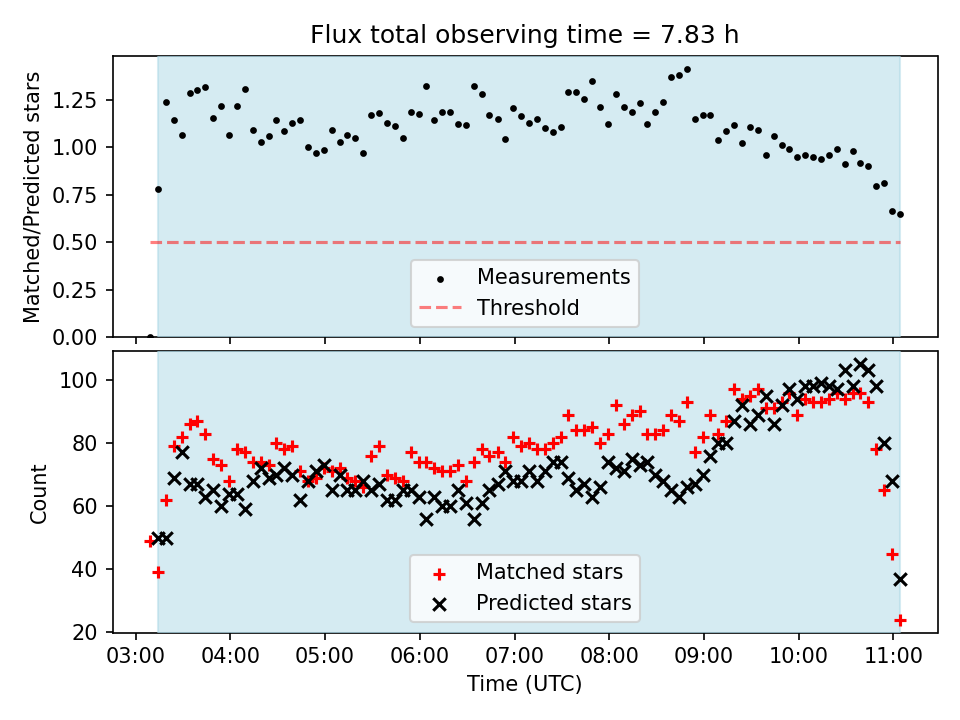 Flux total observing time = 7.83 h

Matched/Predicted stars

1.25
1.00
0.75
0.50
0.25
0.00

Measurements
Threshold

Count

100
80
60
40
20

Matched stars
Predicted stars

03:00 04:00 05:00 06:00 07:00 08:00 09:00 10:00 11:00

Time (UTC)